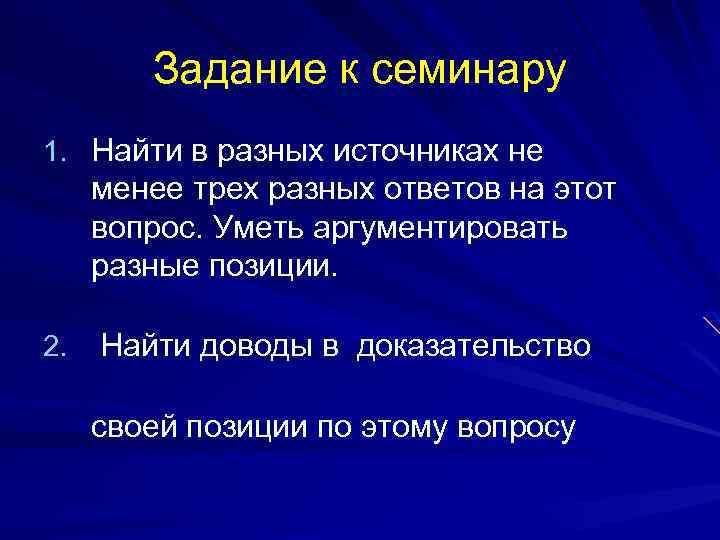 Задание к семинару

1. Найти в разных источниках не менее трех разных ответов на этот вопрос. Уметь аргументировать разные позиции.

2. Найти доводы в доказательство

своей позиции по этому вопросу